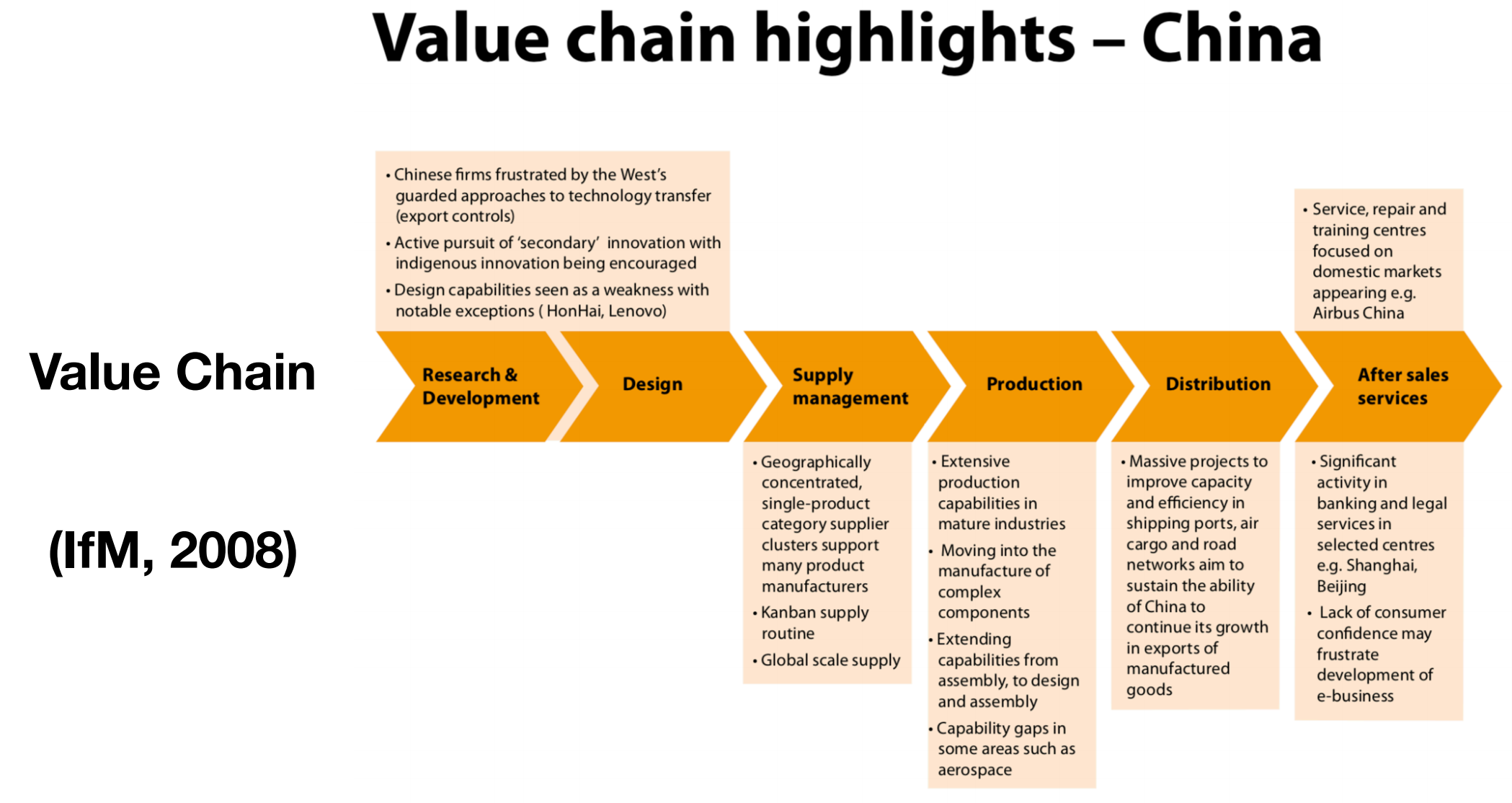 Value chain highlights – China

Value Chain

(IfM, 2008)

• Chinese firms frustrated by the West's guarded approaches to technology transfer (export controls)
• Active pursuit of 'secondary' innovation with indigenous innovation being encouraged
• Design capabilities seen as a weakness with notable exceptions ( HonHai, Lenovo)

• Service, repair and training centres focused on domestic markets appearing e.g. Airbus China

Research & Development

Design

Supply management

Production

Distribution

After sales services

• Geographically concentrated, single-product category supplier clusters support many product manufacturers
• Kanban supply routine
• Global scale supply

• Extensive production capabilities in mature industries
• Moving into the manufacture of complex components
• Extending capabilities from assembly, to design and assembly
• Capability gaps in some areas such as aerospace

• Massive projects to improve capacity and efficiency in shipping ports, air cargo and road networks aim to sustain the ability of China to continue its growth in exports of manufactured goods

• Significant activity in banking and legal services in selected centres e.g. Shanghai, Beijing
• Lack of consumer confidence may frustrate development of e-business